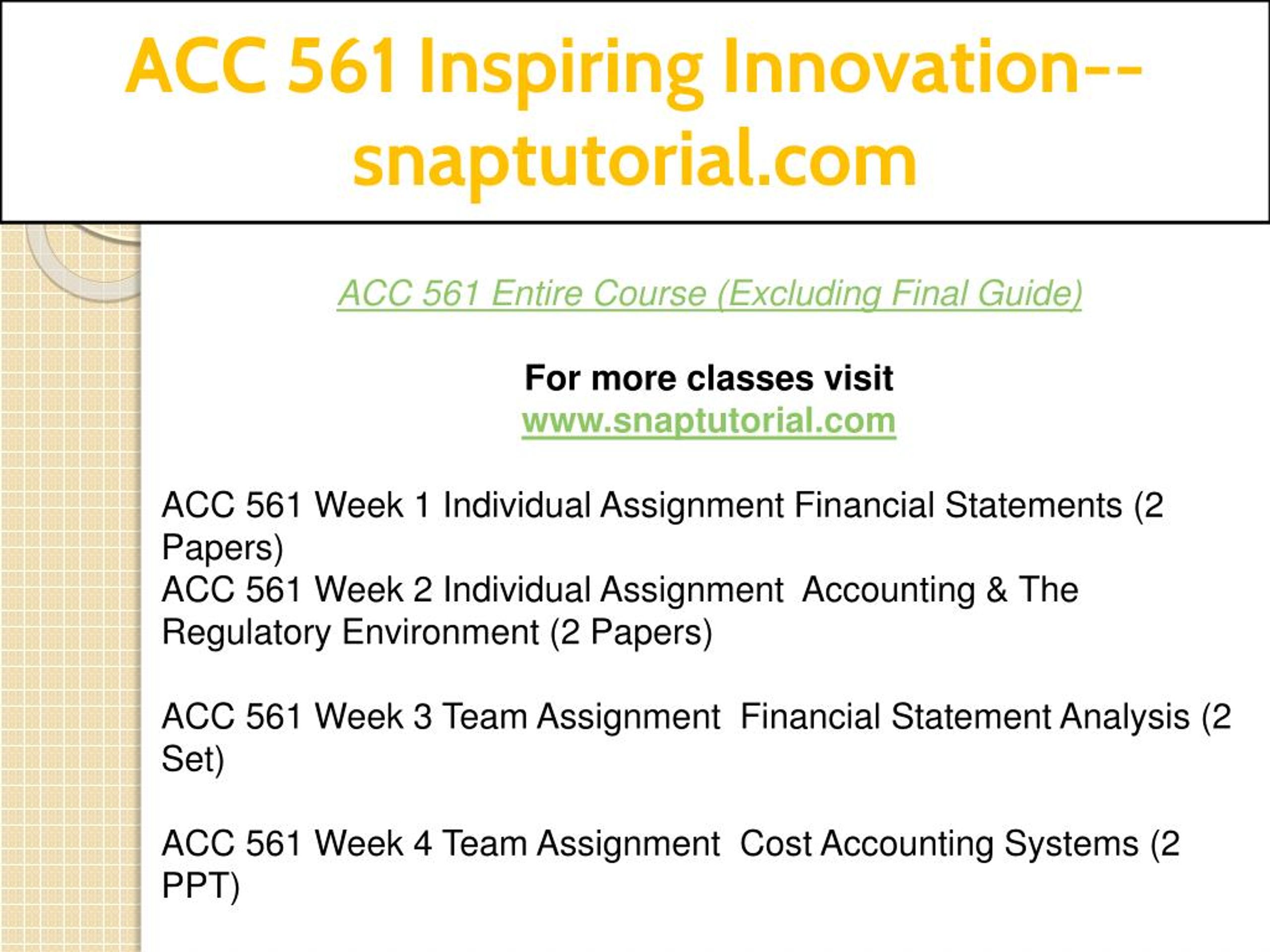 ACC 561 Inspiring Innovation--snaptutorial.com

ACC 561 Entire Course (Excluding Final Guide)

For more classes visit
www.snaptutorial.com

ACC 561 Week 1 Individual Assignment Financial Statements (2 Papers)
ACC 561 Week 2 Individual Assignment  Accounting & The Regulatory Environment (2 Papers)

ACC 561 Week 3 Team Assignment  Financial Statement Analysis (2 Set)

ACC 561 Week 4 Team Assignment  Cost Accounting Systems (2 PPT)